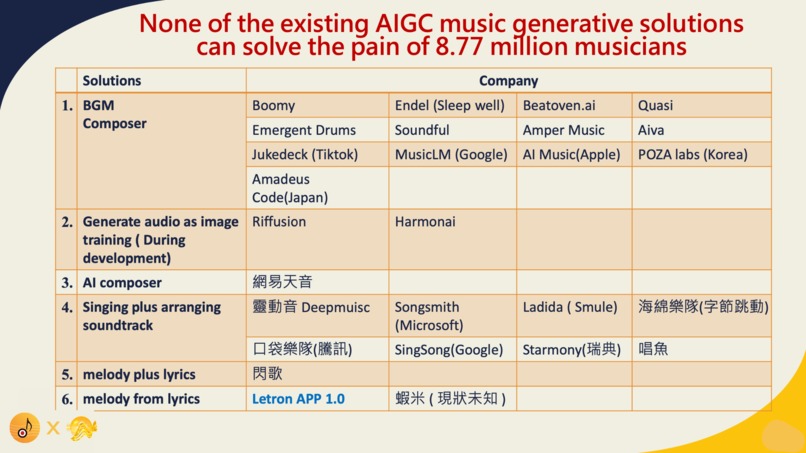 None of the existing AIGC music generative solutions can solve the pain of 8.77 million musicians

| | Solutions | Company | | | |
|---|---|---|---|---|---|
| 1. | BGM Composer | Boomy | Endel (Sleep well) | Beatoven.ai | Quasi |
| | | Emergent Drums | Soundful | Amper Music | Aiva |
| | | Jukedeck (Tiktok) | MusicLM (Google) | AI Music(Apple) | POZA labs (Korea) |
| | | Amadeus Code(Japan) | | | |
| 2. | Generate audio as image training ( During development) | Riffusion | Harmonai | | |
| 3. | AI composer | 網易天音 | | | |
| 4. | Singing plus arranging soundtrack | 靈動音 Deepmuisc | Songsmith (Microsoft) | Ladida ( Smule) | 海綿樂隊(字節跳動) |
| | | 口袋樂隊(騰訊) | SingSong(Google) | Starmony(瑞典) | 唱魚 |
| 5. | melody plus lyrics | 閃歌 | | | |
| 6. | melody from lyrics | Letron APP 1.0 | 蝦米 ( 現狀未知 ) | | |

×